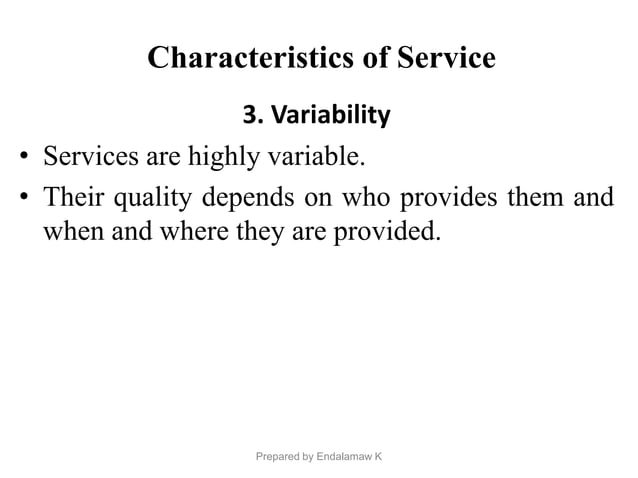 Characteristics of Service

3. Variability

• Services are highly variable.

• Their quality depends on who provides them and when and where they are provided.

Prepared by Endalamaw K